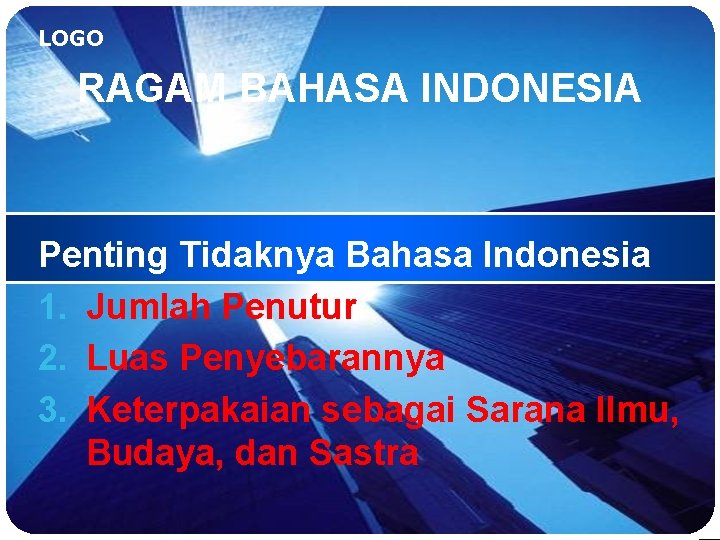 LOGO

RAGAM BAHASA INDONESIA

Penting Tidaknya Bahasa Indonesia

1. Jumlah Penutur
2. Luas Penyebarannya
3. Keterpakaian sebagai Sarana Ilmu, Budaya, dan Sastra